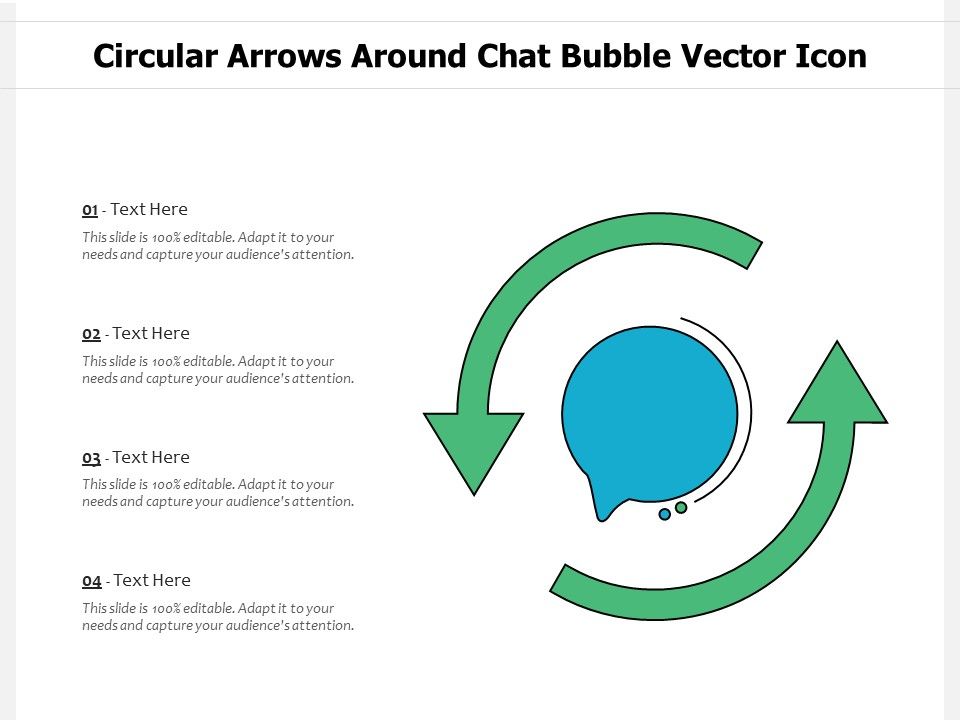 Circular Arrows Around Chat Bubble Vector Icon

01 - Text Here

This slide is 100% editable. Adapt it to your needs and capture your audience's attention.

02 - Text Here

This slide is 100% editable. Adapt it to your needs and capture your audience's attention.

03 - Text Here

This slide is 100% editable. Adapt it to your needs and capture your audience's attention.

04 - Text Here

This slide is 100% editable. Adapt it to your needs and capture your audience's attention.